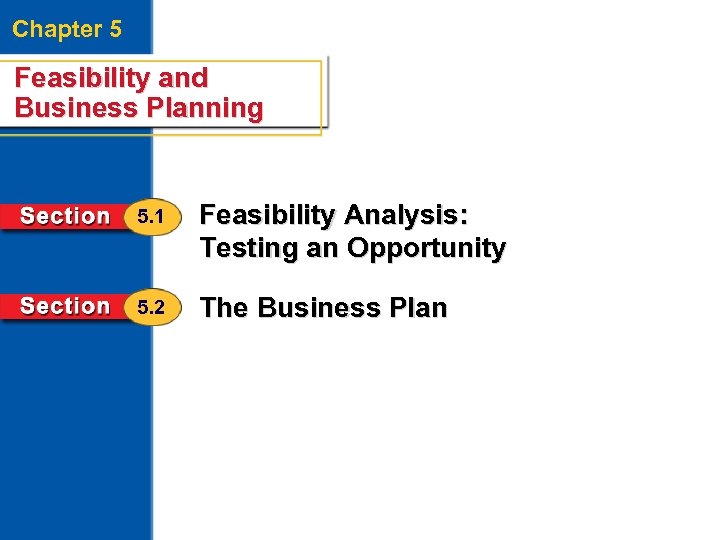 Chapter 5

Feasibility and Business Planning

Section 5.1 Feasibility Analysis: Testing an Opportunity

Section 5.2 The Business Plan